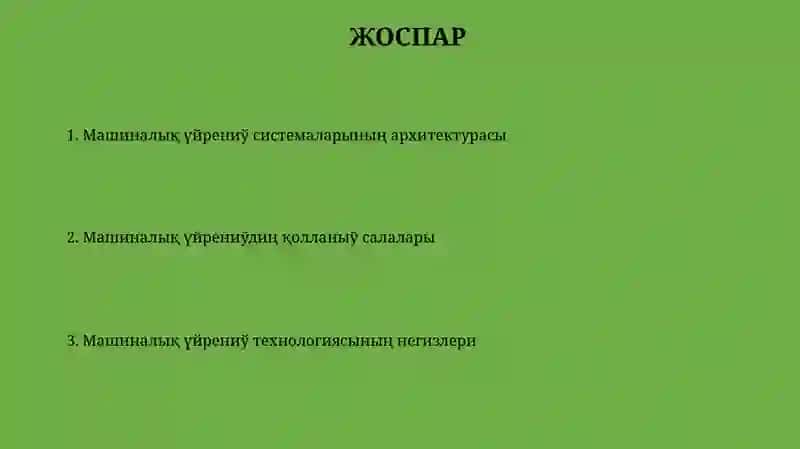 ЖОСПАР

1. Машиналық үйрениў системаларының архитектурасы

2. Машиналық үйрениўдиң қолланыў салалары

3. Машиналық үйрениў технологиясының негизлери